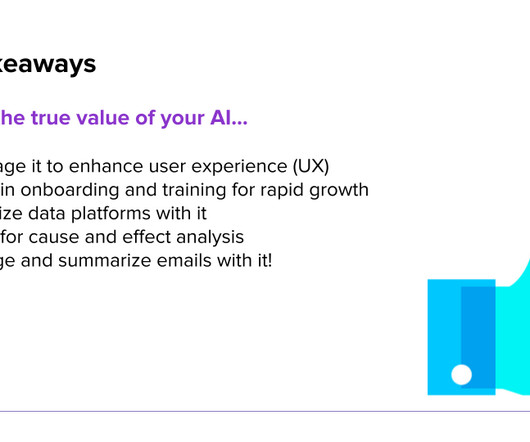 keaways

he true value of your AI...

age it to enhance user experience (UX)
in onboarding and training for rapid growth
ize data platforms with it
for cause and effect analysis
ge and summarize emails with it!